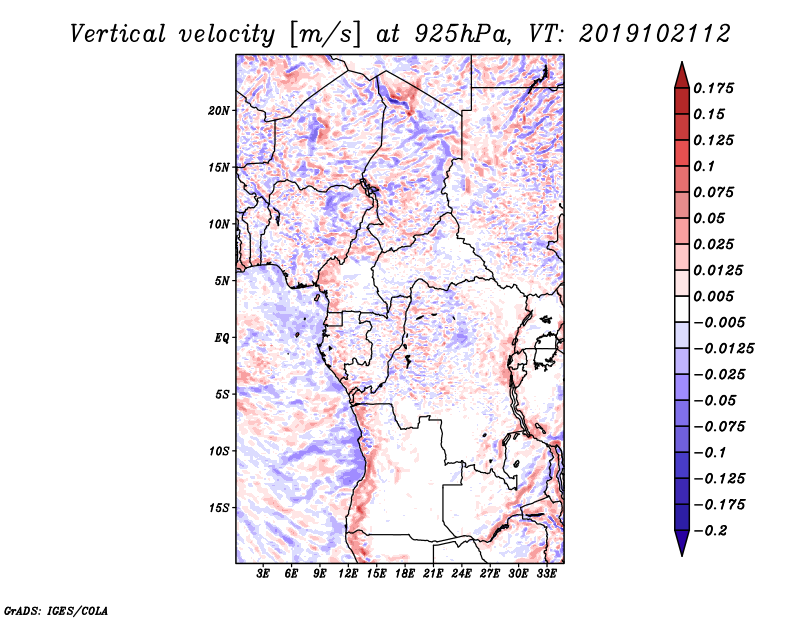 Vertical velocity [m/s] at 925hPa, VT: 2019102112

20N
15N
10N
5N
EQ
5S
10S
15S

3E 6E 9E 12E 15E 18E 21E 24E 27E 30E 33E

0.175
0.15
0.125
0.1
0.075
0.05
0.025
0.0125
0.005
−0.005
−0.0125
−0.025
−0.05
−0.075
−0.1
−0.125
−0.175
−0.2

GrADS: IGES/COLA